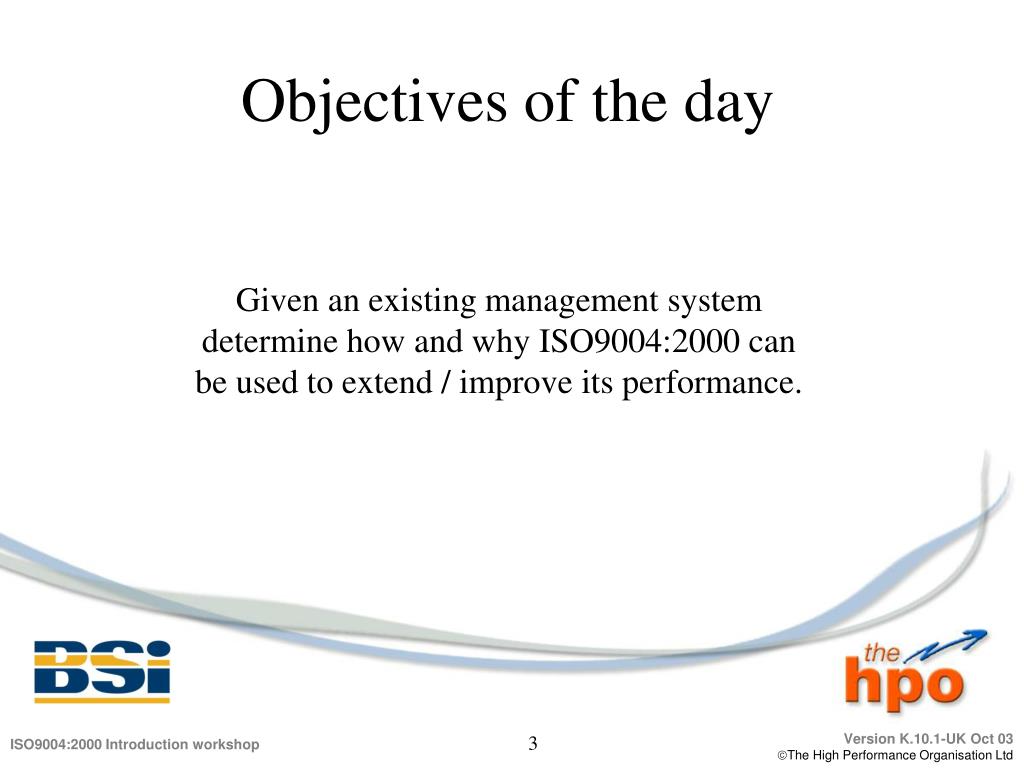 Objectives of the day

Given an existing management system determine how and why ISO9004:2000 can be used to extend / improve its performance.

BSi

the hpo

ISO9004:2000 Introduction workshop

3

Version K.10.1-UK Oct 03
©The High Performance Organisation Ltd